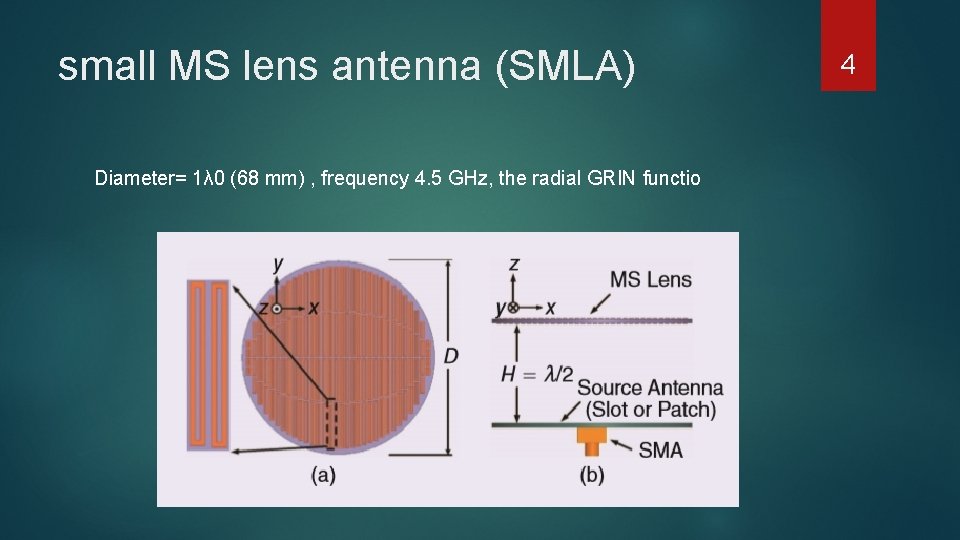 small MS lens antenna (SMLA)

4

Diameter= 1λ0 (68 mm) , frequency 4.5 GHz, the radial GRIN functio

y
z
x
D
(a)

z
y
x
MS Lens
$H = \lambda/2$
Source Antenna
(Slot or Patch)
SMA
(b)